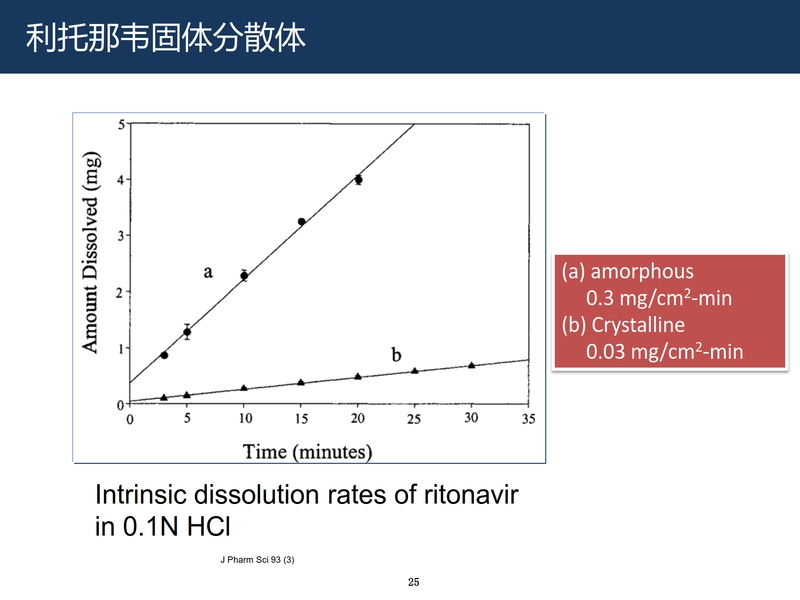 利托那韦固体分散体

Amount Dissolved (mg)

5
4
3
2
1
0

a

b

0 5 10 15 20 25 30 35

Time (minutes)

(a) amorphous
0.3 mg/cm$^2$-min
(b) Crystalline
0.03 mg/cm$^2$-min

Intrinsic dissolution rates of ritonavir in 0.1N HCl

J Pharm Sci 93 (3)

25